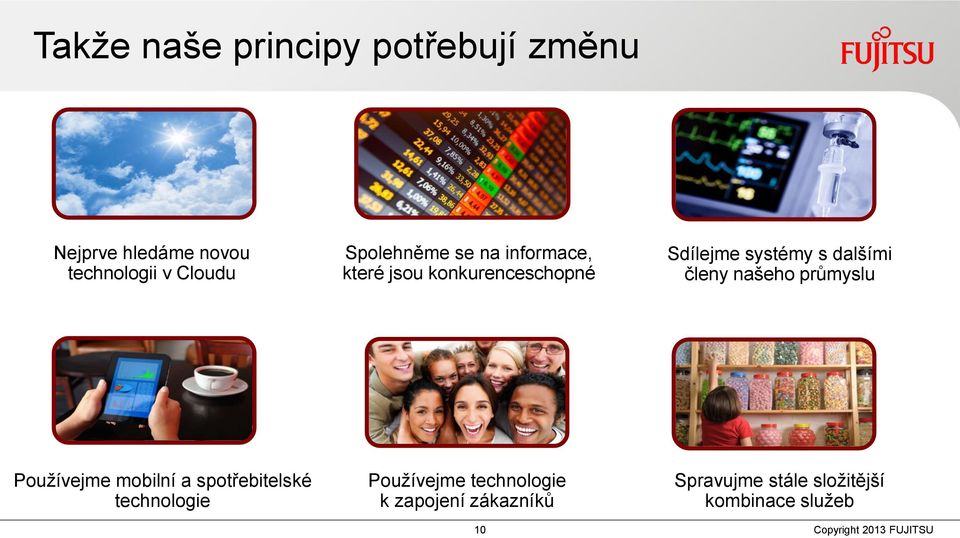 Takže naše principy potřebují změnu

FUJITSU

Nejprve hledáme novou technologii v Cloudu

Spolehněme se na informace, které jsou konkurenceschopné

Sdílejme systémy s dalšími členy našeho průmyslu

Používejme mobilní a spotřebitelské technologie

Používejme technologie k zapojení zákazníků

Spravujme stále složitější kombinace služeb

10

Copyright 2013 FUJITSU